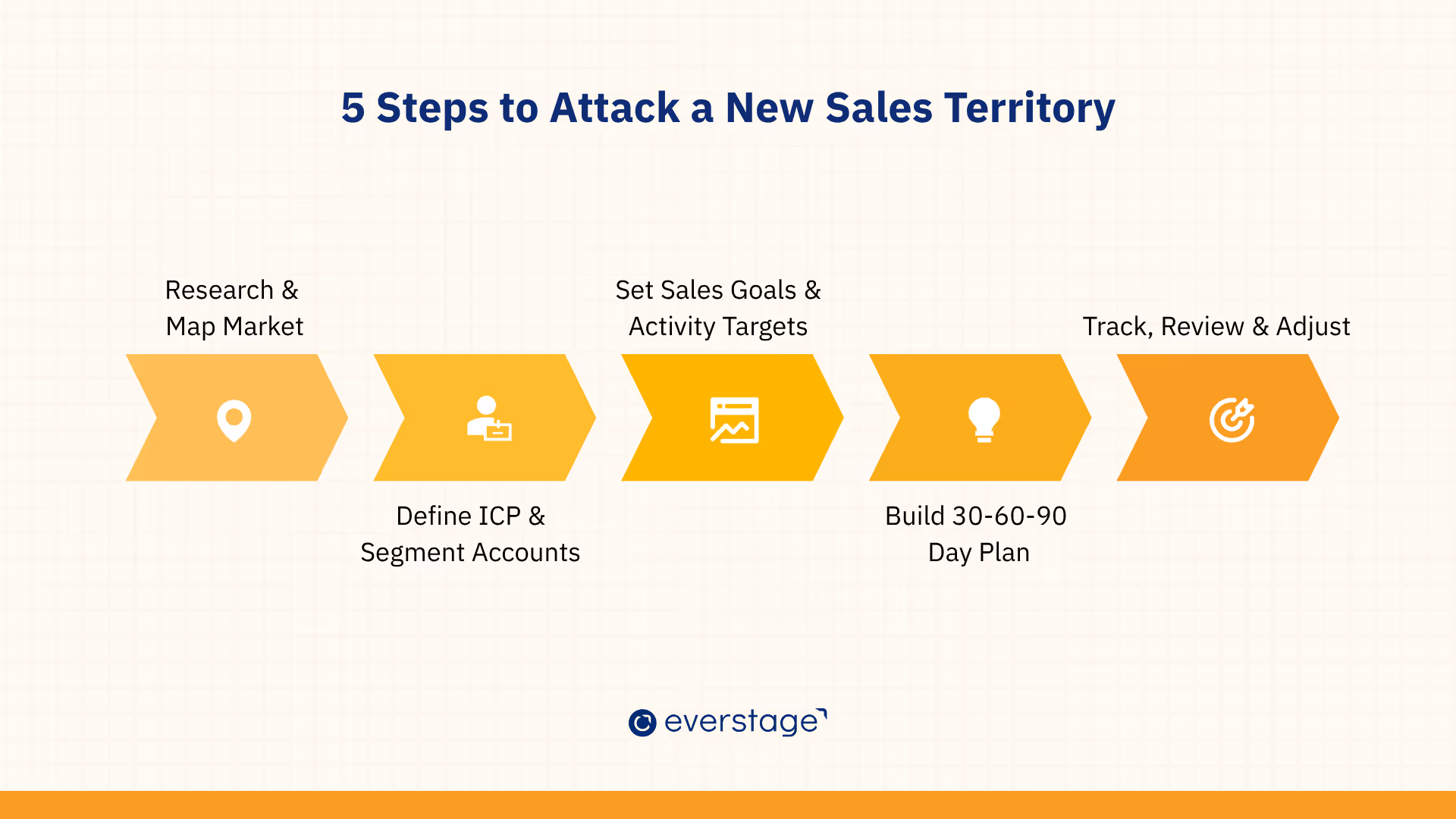 5 Steps to Attack a New Sales Territory

Research & Map Market

Define ICP & Segment Accounts

Set Sales Goals & Activity Targets

Build 30-60-90 Day Plan

Track, Review & Adjust

everstage